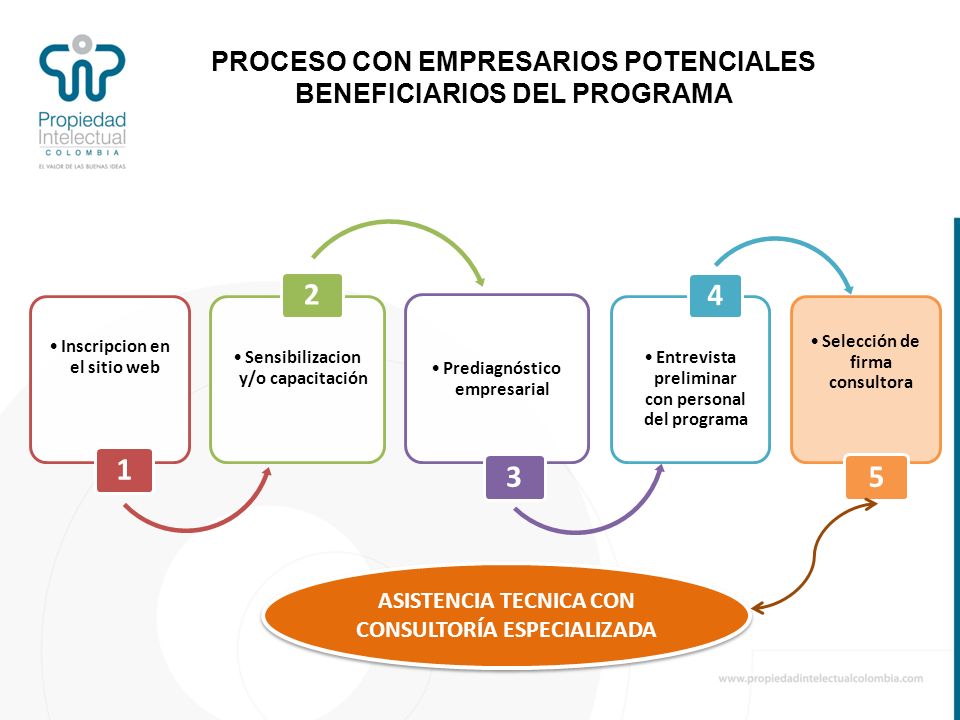 Propiedad Intelectual
COLOMBIA
EL VALOR DE LAS BUENAS IDEAS

PROCESO CON EMPRESARIOS POTENCIALES BENEFICIARIOS DEL PROGRAMA

• Inscripcion en el sitio web

1

2

• Sensibilizacion y/o capacitación

• Prediagnóstico empresarial

3

4

• Entrevista preliminar con personal del programa

• Selección de firma consultora

5

ASISTENCIA TECNICA CON CONSULTORÍA ESPECIALIZADA

www.propiedadintelectualcolombia.com